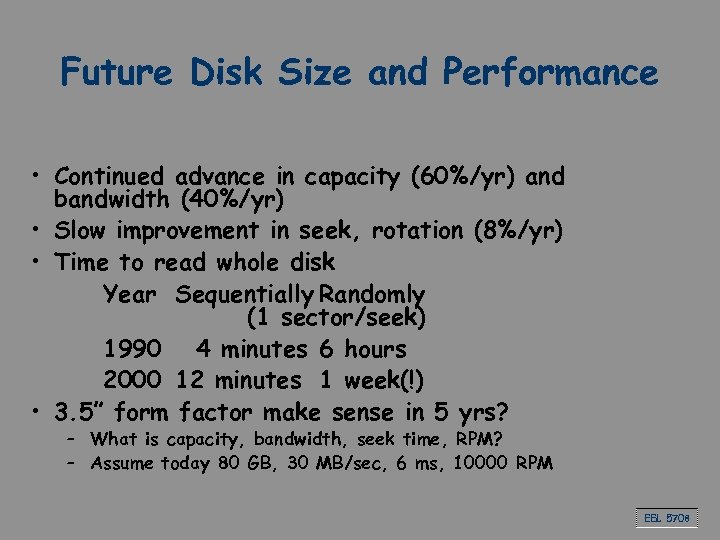 Future Disk Size and Performance

• Continued advance in capacity (60%/yr) and bandwidth (40%/yr)
• Slow improvement in seek, rotation (8%/yr)
• Time to read whole disk

| Year | Sequentially | Randomly (1 sector/seek) |
|---|---|---|
| 1990 | 4 minutes | 6 hours |
| 2000 | 12 minutes | 1 week(!) |

• 3.5" form factor make sense in 5 yrs?
– What is capacity, bandwidth, seek time, RPM?
– Assume today 80 GB, 30 MB/sec, 6 ms, 10000 RPM

EEL 5708